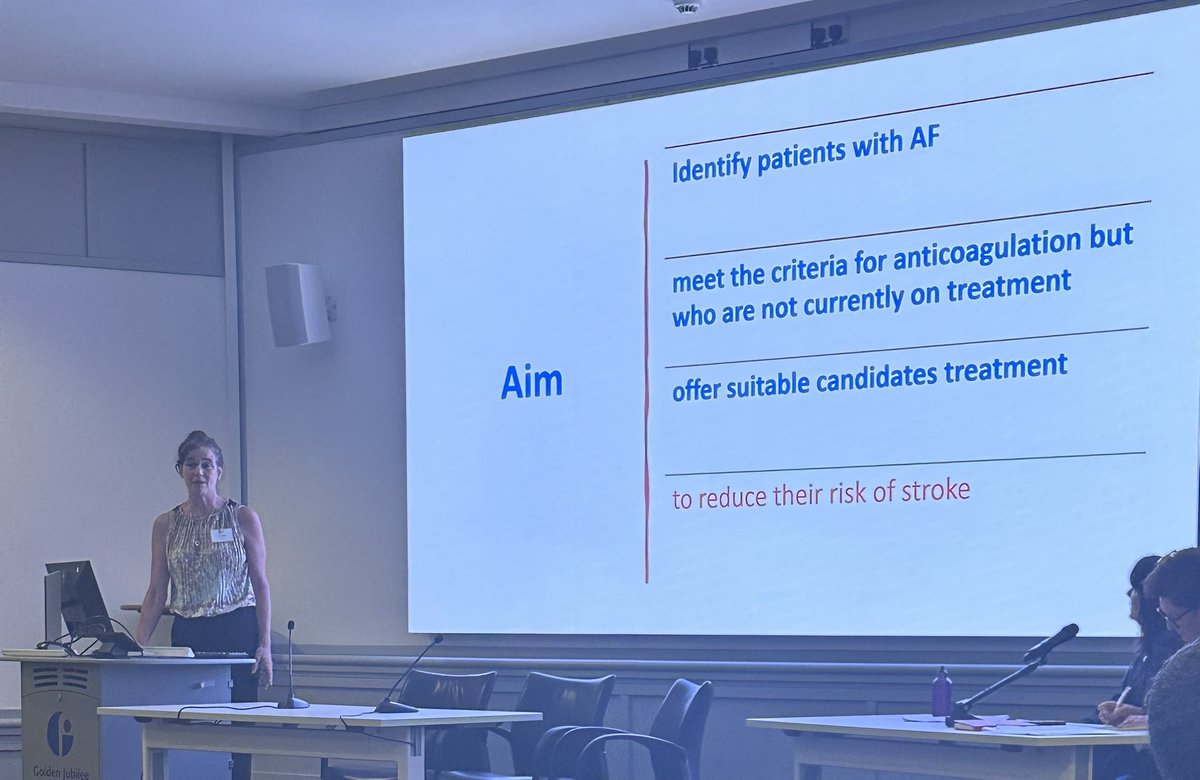 Aim

Identify patients with AF

meet the criteria for anticoagulation but who are not currently on treatment

offer suitable candidates treatment

to reduce their risk of stroke

Golden Jubilee